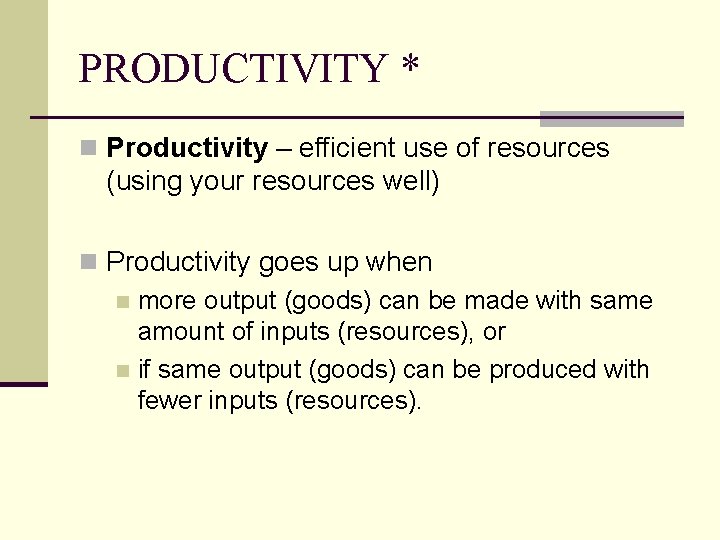 PRODUCTIVITY *

Productivity – efficient use of resources (using your resources well)

Productivity goes up when

more output (goods) can be made with same amount of inputs (resources), or

if same output (goods) can be produced with fewer inputs (resources).